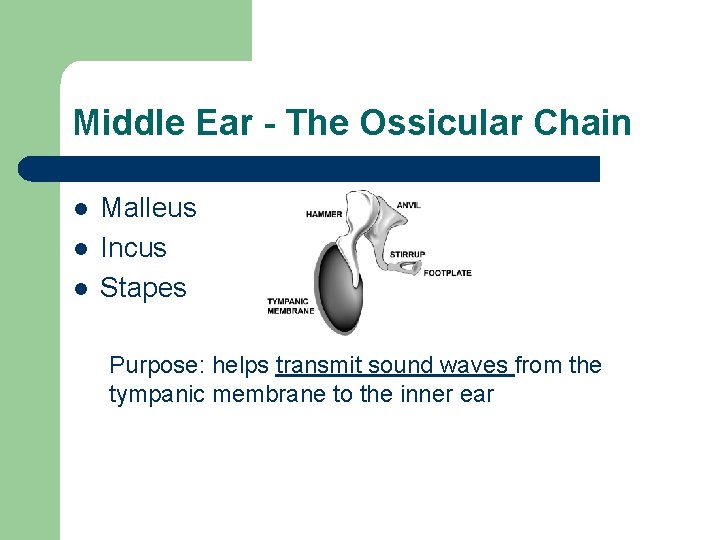 Middle Ear - The Ossicular Chain

- Malleus
- Incus
- Stapes

HAMMER
ANVIL
STIRRUP
FOOTPLATE
TYMPANIC MEMBRANE

Purpose: helps transmit sound waves from the tympanic membrane to the inner ear